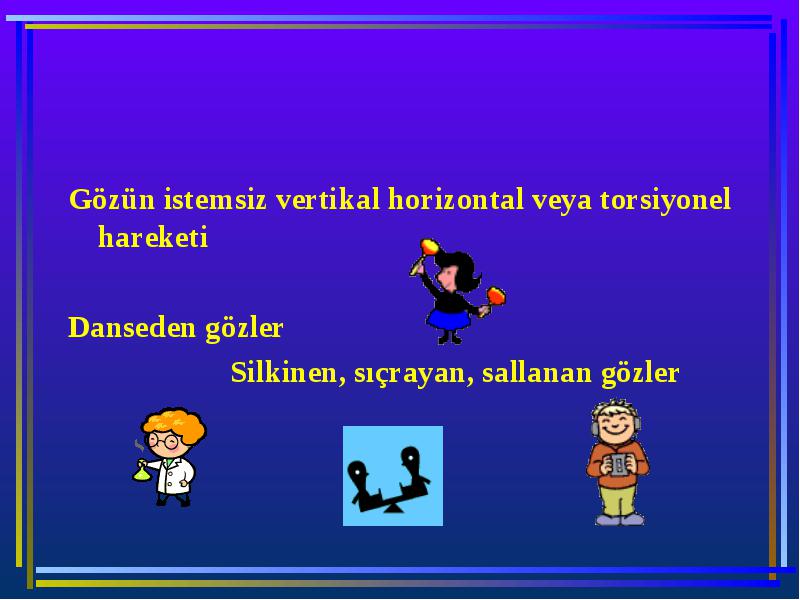 Gözün istemsiz vertikal horizontal veya torsiyonel hareketi

Danseden gözler

Silkinen, sıçrayan, sallanan gözler